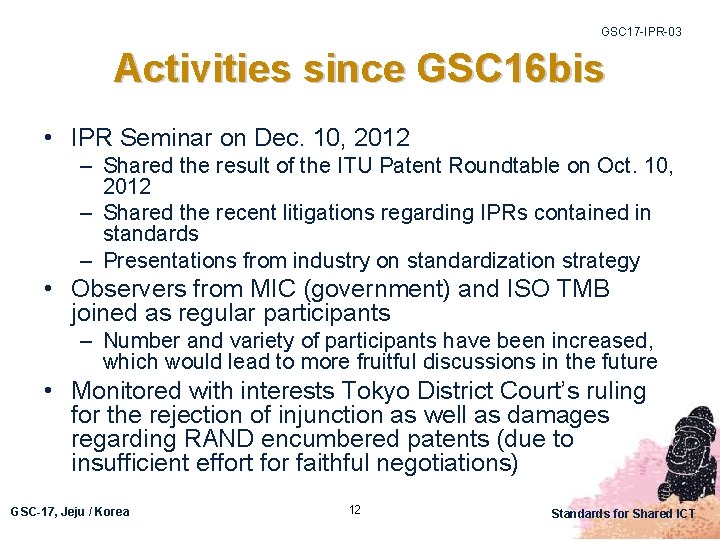 GSC17-IPR-03

Activities since GSC16bis

• IPR Seminar on Dec. 10, 2012
 – Shared the result of the ITU Patent Roundtable on Oct. 10, 2012
 – Shared the recent litigations regarding IPRs contained in standards
 – Presentations from industry on standardization strategy
• Observers from MIC (government) and ISO TMB joined as regular participants
 – Number and variety of participants have been increased, which would lead to more fruitful discussions in the future
• Monitored with interests Tokyo District Court's ruling for the rejection of injunction as well as damages regarding RAND encumbered patents (due to insufficient effort for faithful negotiations)

GSC-17, Jeju / Korea

12

Standards for Shared ICT